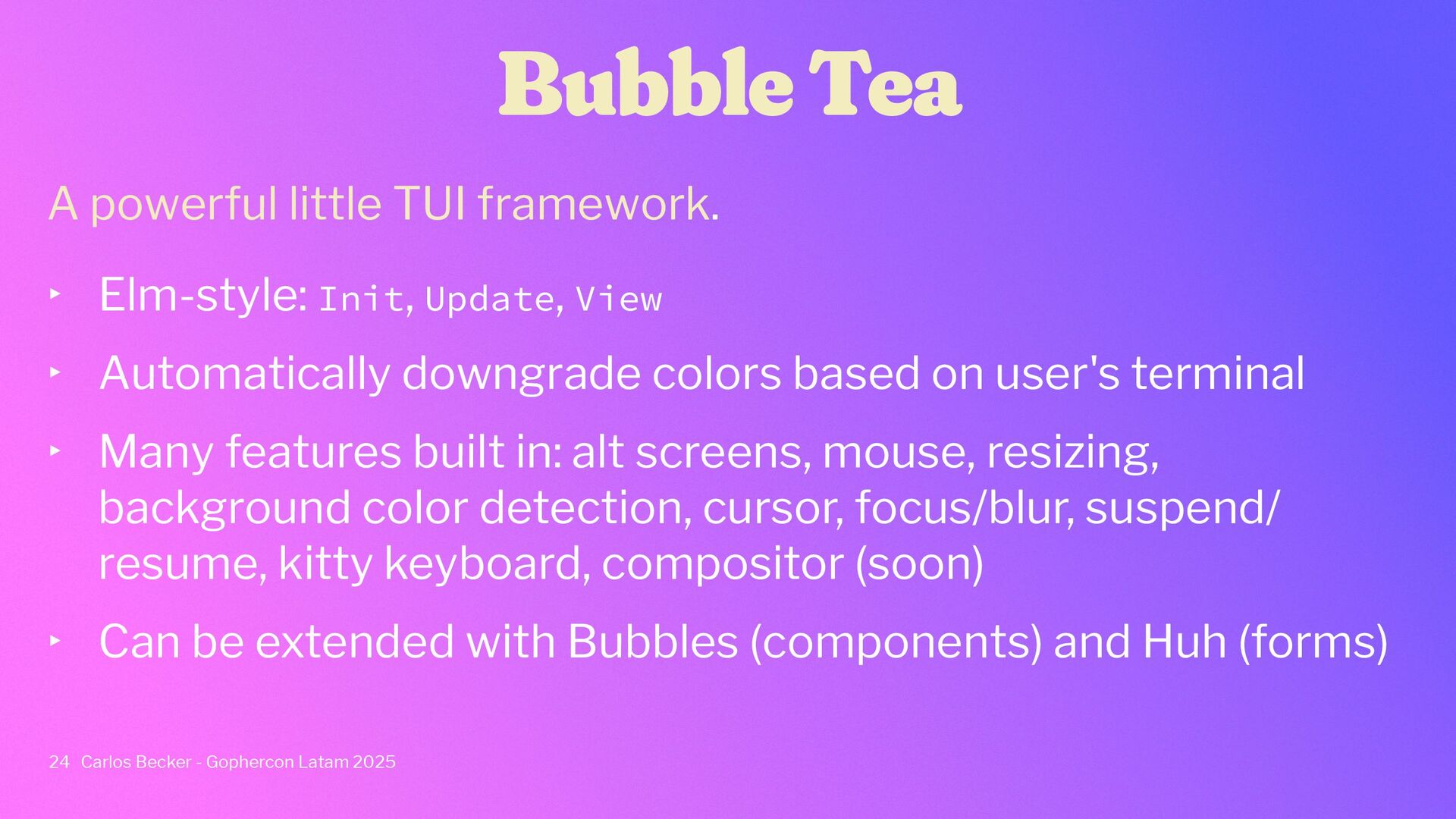 Bubble Tea

A powerful little TUI framework.

‣ Elm-style: Init, Update, View

‣ Automatically downgrade colors based on user's terminal

‣ Many features built in: alt screens, mouse, resizing, background color detection, cursor, focus/blur, suspend/resume, kitty keyboard, compositor (soon)

‣ Can be extended with Bubbles (components) and Huh (forms)

24 Carlos Becker - Gophercon Latam 2025